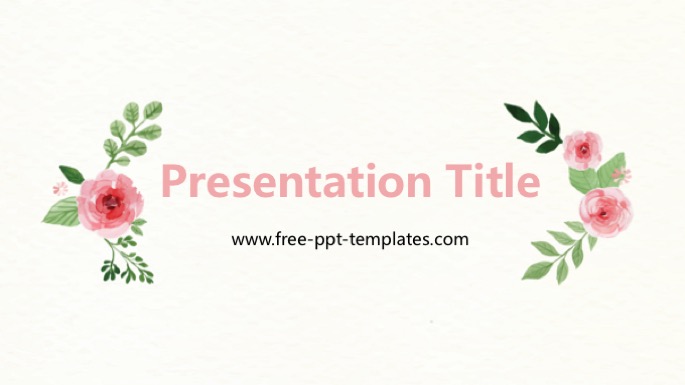 Presentation Title

www.free-ppt-templates.com